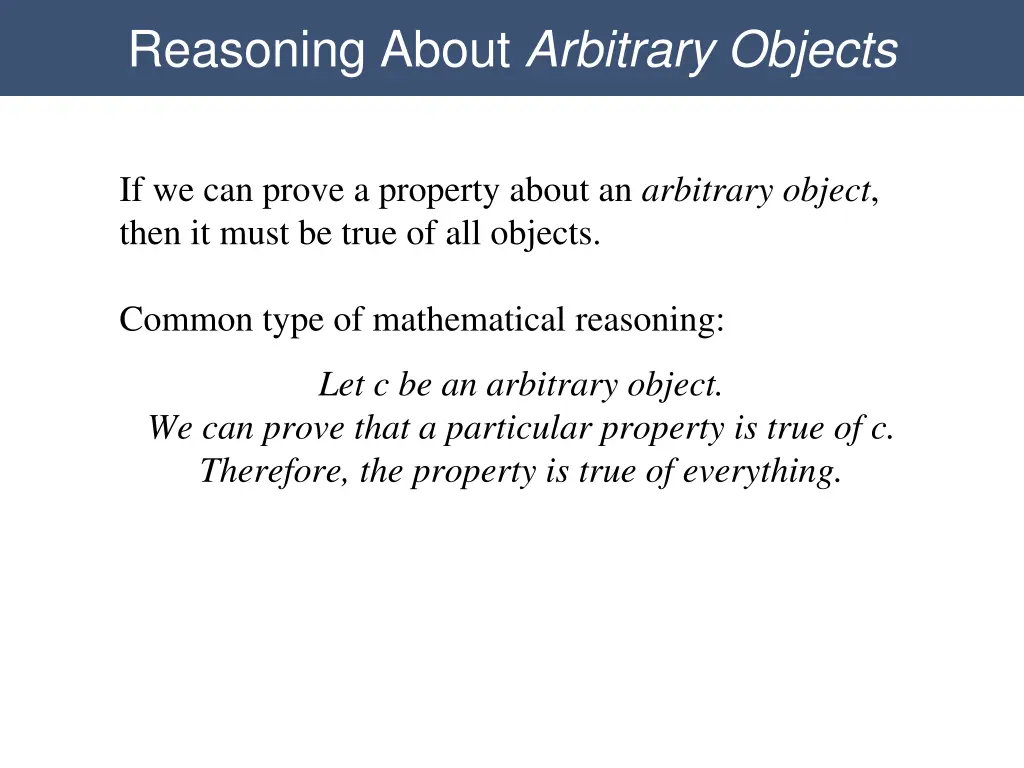 Reasoning About Arbitrary Objects

If we can prove a property about an arbitrary object, then it must be true of all objects.

Common type of mathematical reasoning:

Let c be an arbitrary object.
We can prove that a particular property is true of c.
Therefore, the property is true of everything.